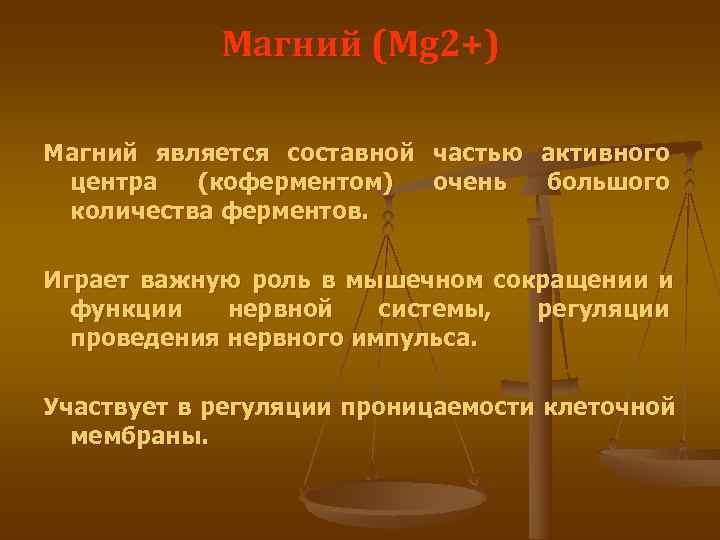 Магний (Mg2+)

Магний является составной частью активного центра (коферментом) очень большого количества ферментов.

Играет важную роль в мышечном сокращении и функции нервной системы, регуляции проведения нервного импульса.

Участвует в регуляции проницаемости клеточной мембраны.